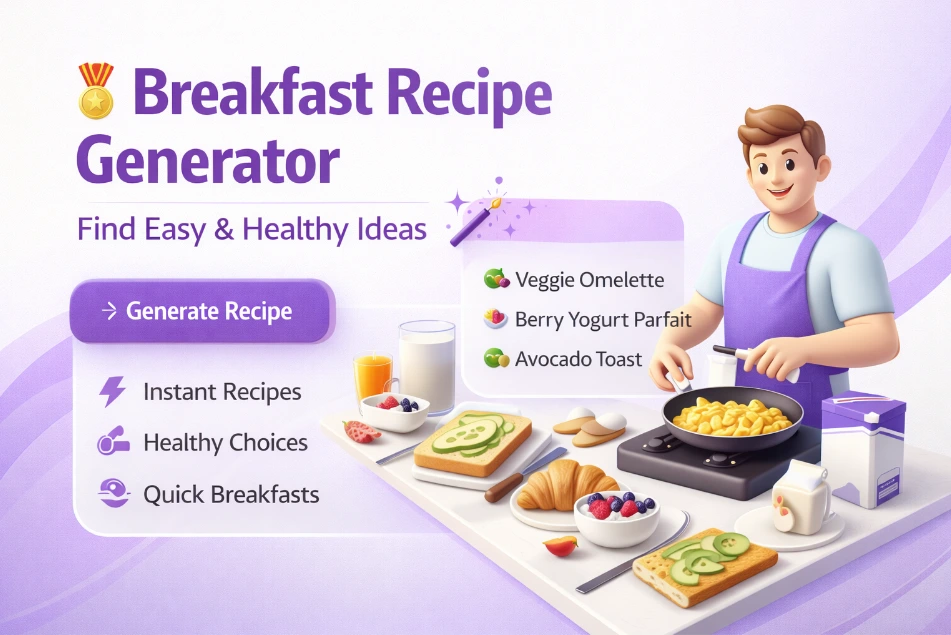 Breakfast Recipe Generator

Find Easy & Healthy Ideas

→ Generate Recipe

Instant Recipes

Healthy Choices

Quick Breakfasts

Veggie Omelette

Berry Yogurt Parfait

Avocado Toast